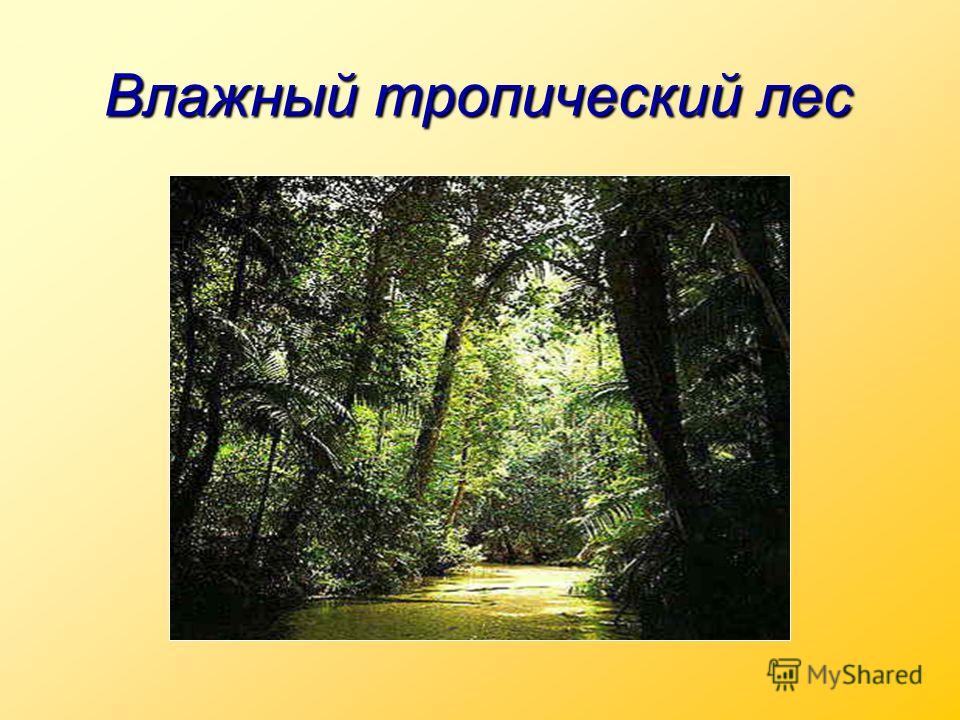 Влажный тропический лес

MyShared